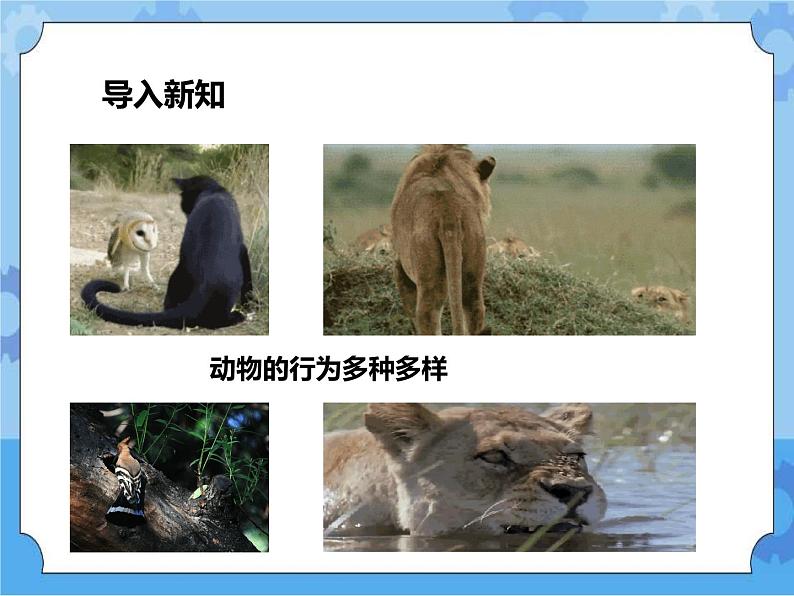 导入新知

动物的行为多种多样